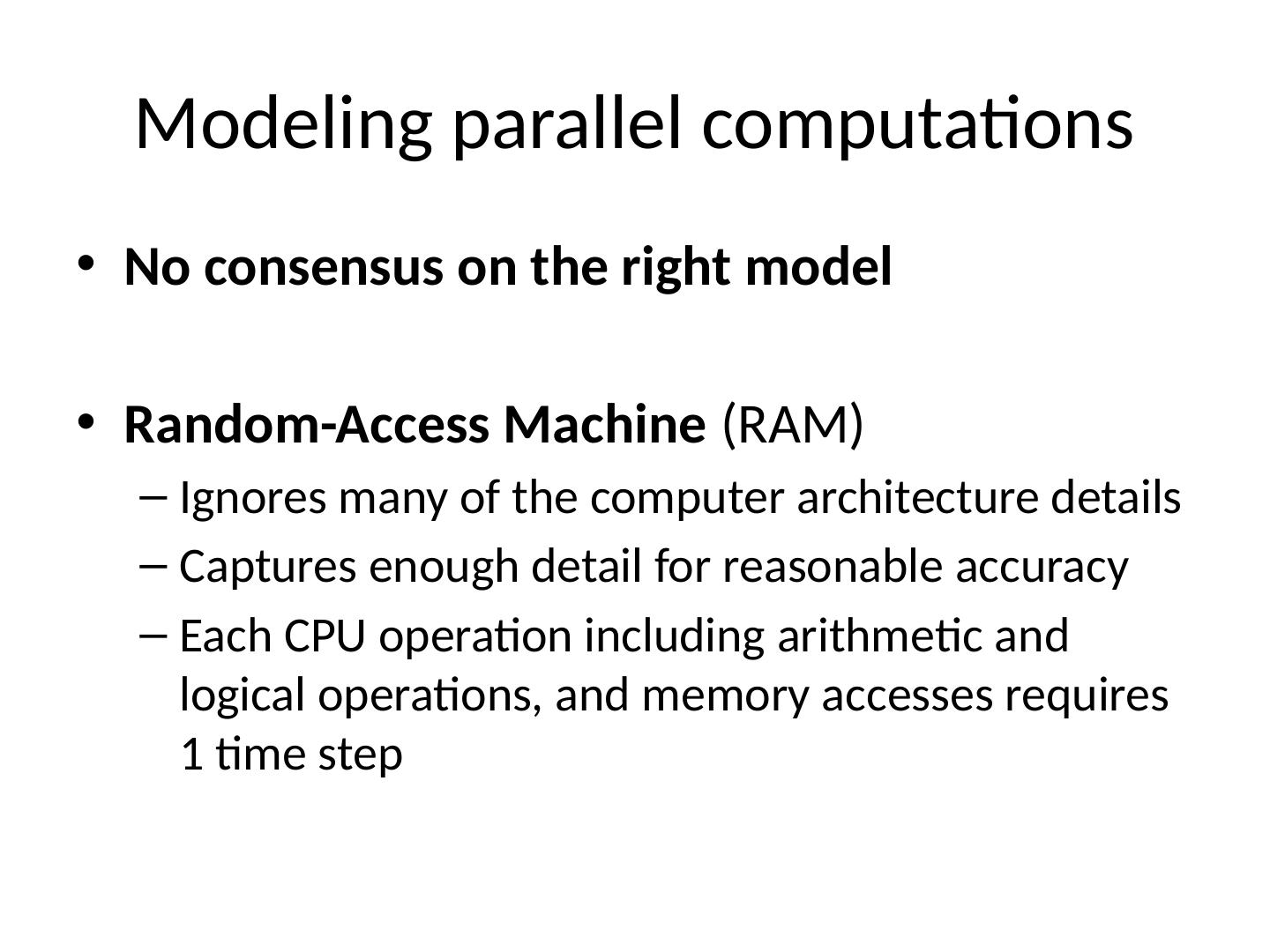 Modeling parallel computations

• No consensus on the right model

• Random-Access Machine (RAM)
  – Ignores many of the computer architecture details
  – Captures enough detail for reasonable accuracy
  – Each CPU operation including arithmetic and logical operations, and memory accesses requires 1 time step